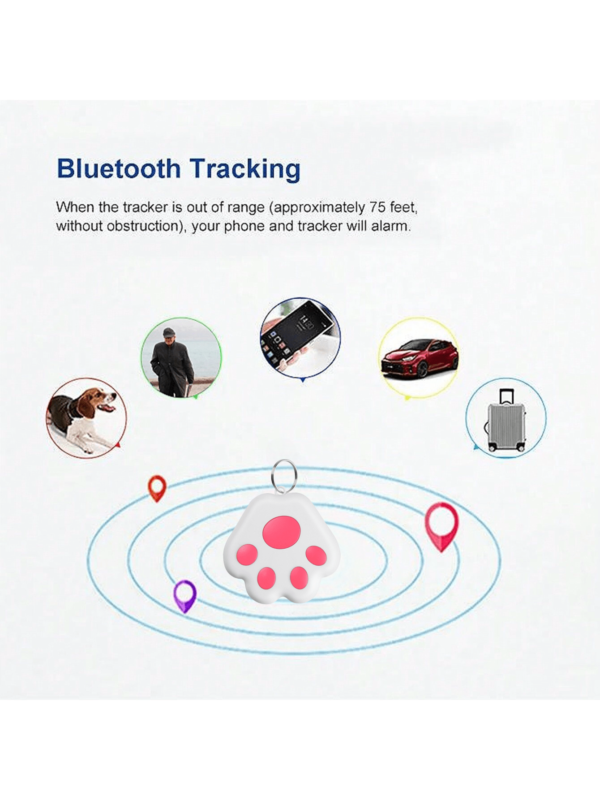 Bluetooth Tracking

When the tracker is out of range (approximately 75 feet, without obstruction), your phone and tracker will alarm.